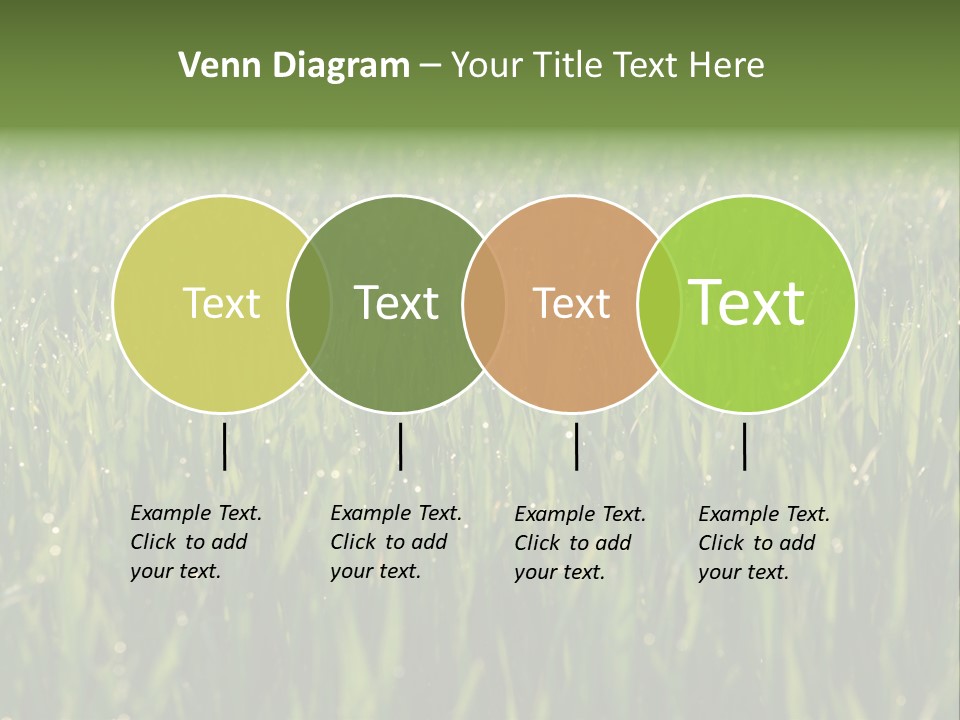 Venn Diagram – Your Title Text Here

Text

Text

Text

Text

Example Text. Click to add your text.

Example Text. Click to add your text.

Example Text. Click to add your text.

Example Text. Click to add your text.